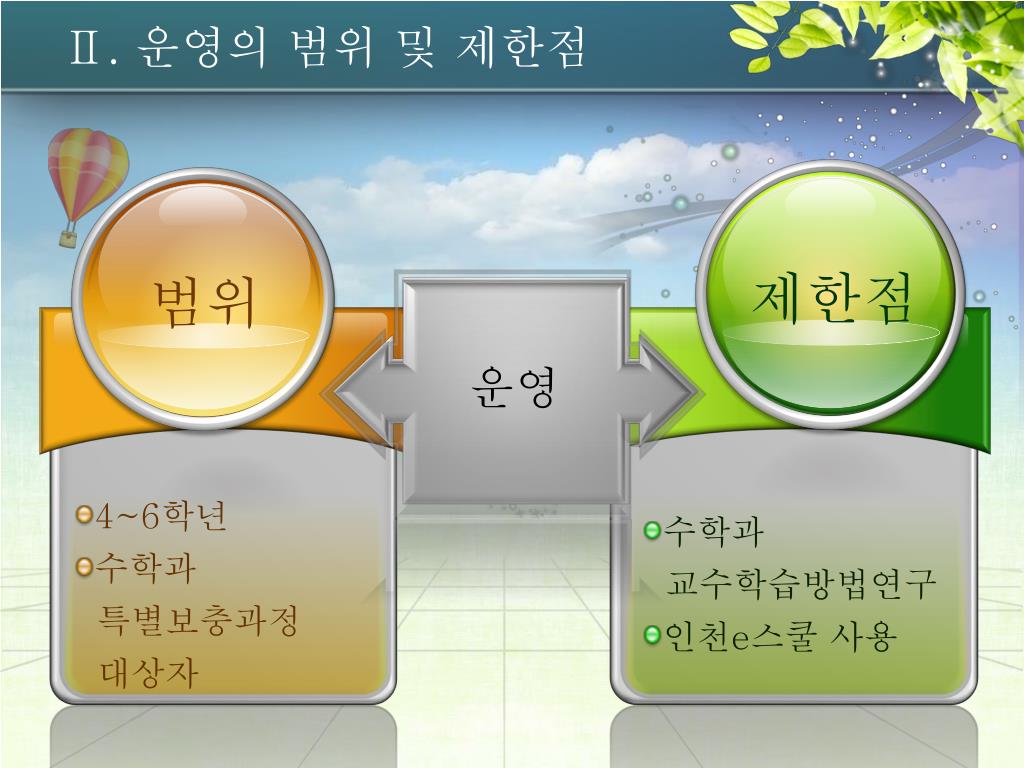 Ⅱ. 운영의 범위 및 제한점

범위

운영

제한점

4~6학년
수학과 특별보충과정 대상자

수학과 교수학습방법연구
인천e스쿨 사용